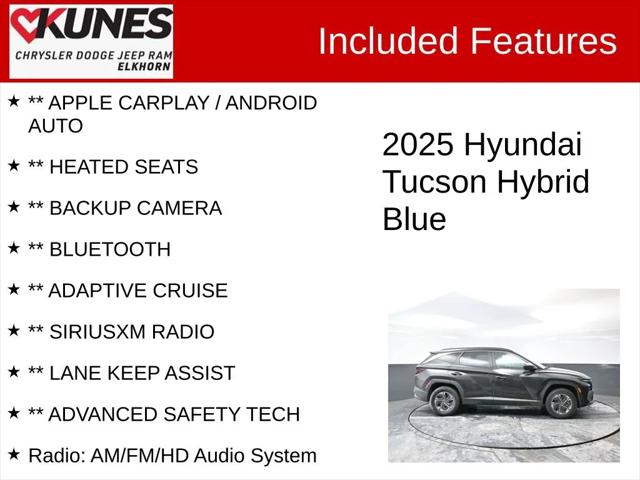 KUNES
CHRYSLER DODGE JEEP RAM
ELKHORN

Included Features

★ ** APPLE CARPLAY / ANDROID AUTO

★ ** HEATED SEATS

★ ** BACKUP CAMERA

★ ** BLUETOOTH

★ ** ADAPTIVE CRUISE

★ ** SIRIUSXM RADIO

★ ** LANE KEEP ASSIST

★ ** ADVANCED SAFETY TECH

★ Radio: AM/FM/HD Audio System

2025 Hyundai Tucson Hybrid Blue